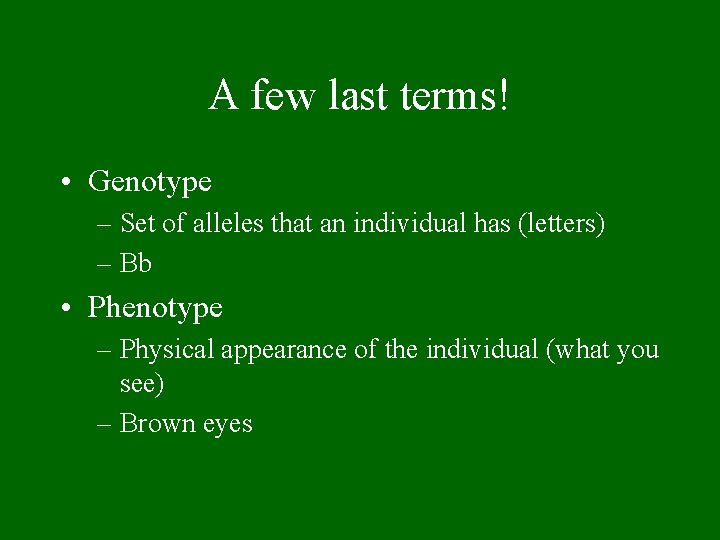 A few last terms!

• Genotype
– Set of alleles that an individual has (letters)
– Bb

• Phenotype
– Physical appearance of the individual (what you see)
– Brown eyes